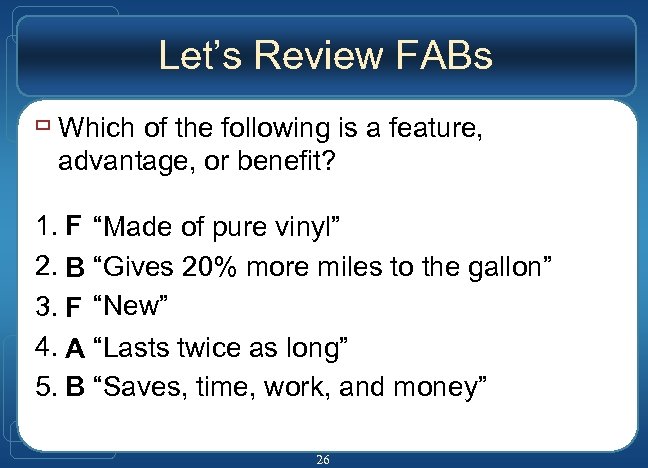 Let’s Review FABs

Which of the following is a feature, advantage, or benefit?

1. F “Made of pure vinyl”
2. B “Gives 20% more miles to the gallon”
3. F “New”
4. A “Lasts twice as long”
5. B “Saves, time, work, and money”

26